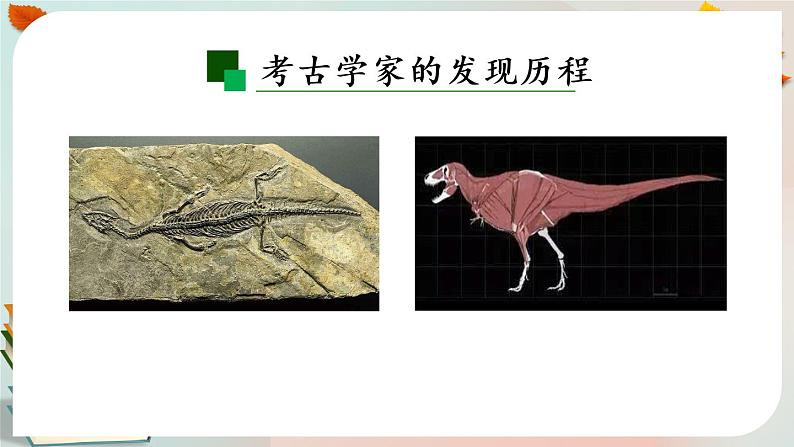 考古学家的发现历程